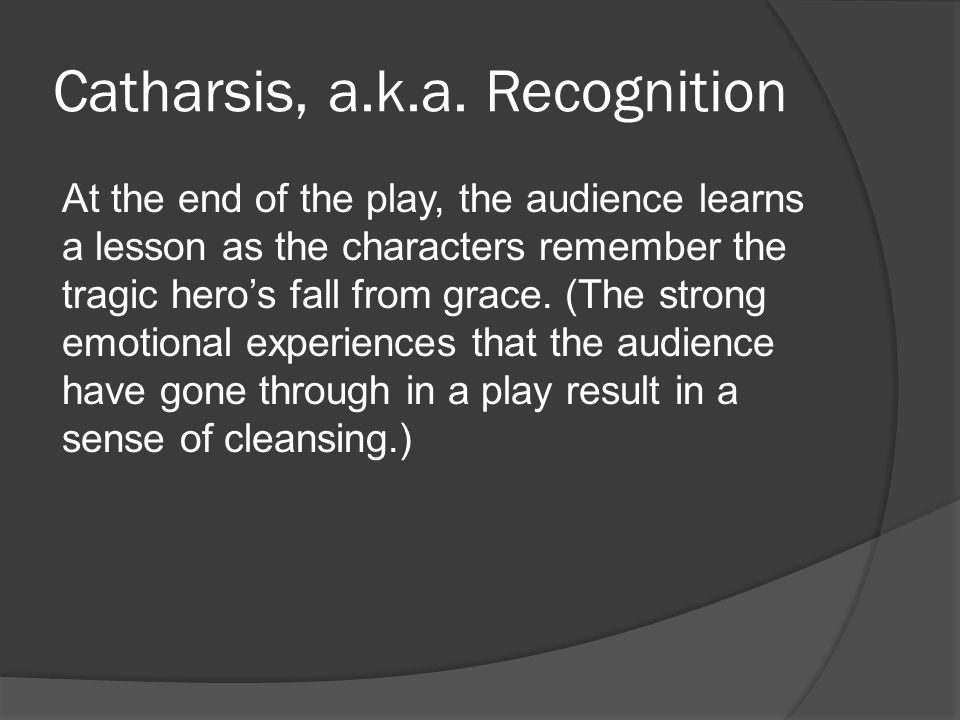 Catharsis, a.k.a. Recognition

At the end of the play, the audience learns a lesson as the characters remember the tragic hero’s fall from grace. (The strong emotional experiences that the audience have gone through in a play result in a sense of cleansing.)